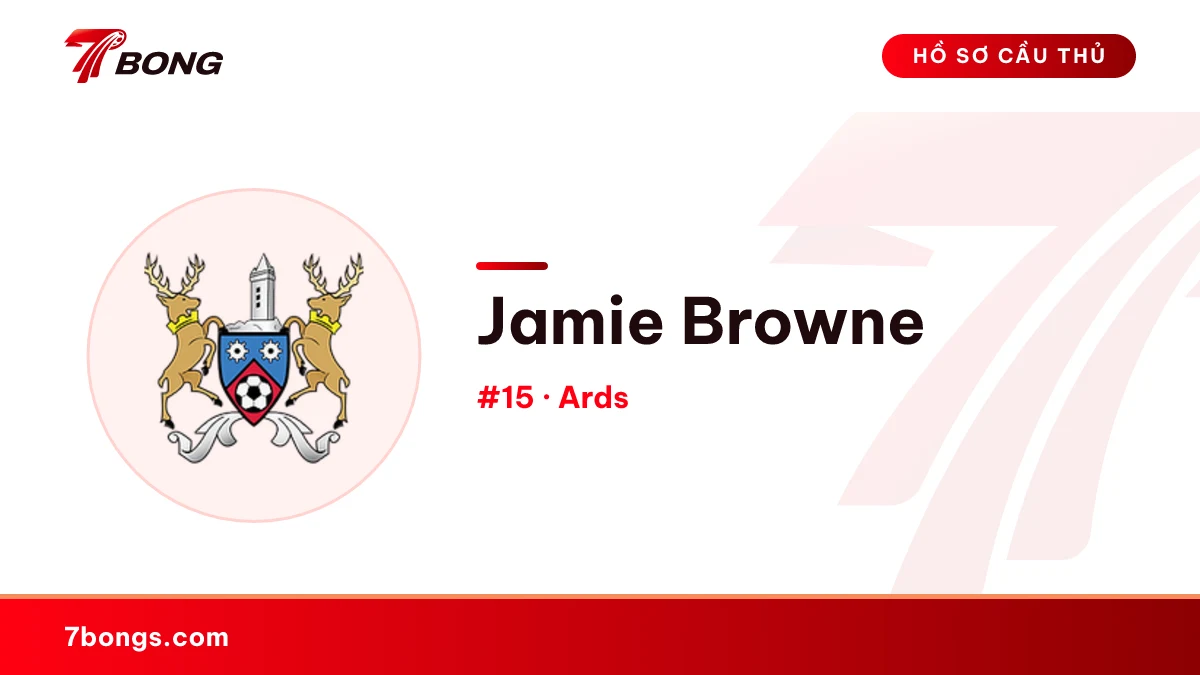 7BONG

HỒ SƠ CẦU THỦ

Jamie Browne

#15 · Ards

7bongs.com